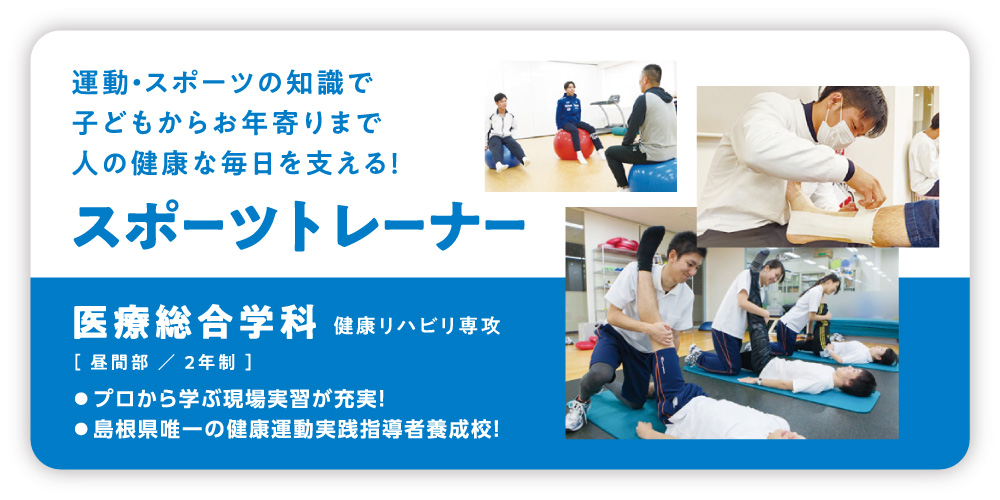 運動・スポーツの知識で
子どもからお年寄りまで
人の健康な毎日を支える!

スポーツトレーナー

医療総合学科 健康リハビリ専攻
[ 昼間部 ／ 2年制 ]

● プロから学ぶ現場実習が充実!
● 島根県唯一の健康運動実践指導者養成校!